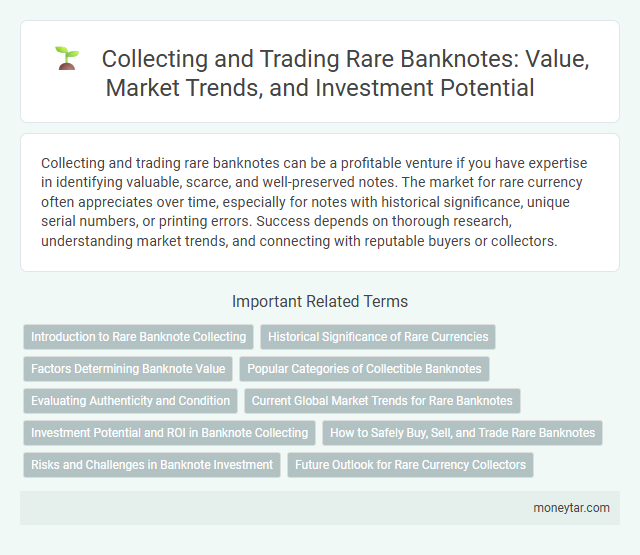 Collecting and Trading Rare Banknotes: Value, Market Trends, and Investment Potential

Collecting and trading rare banknotes can be a profitable venture if you have expertise in identifying valuable, scarce, and well-preserved notes. The market for rare currency often appreciates over time, especially for notes with historical significance, unique serial numbers, or printing errors. Success depends on thorough research, understanding market trends, and connecting with reputable buyers or collectors.

Important Related Terms

Introduction to Rare Banknote Collecting

Historical Significance of Rare Currencies

Factors Determining Banknote Value

Popular Categories of Collectible Banknotes

Evaluating Authenticity and Condition

Current Global Market Trends for Rare Banknotes

Investment Potential and ROI in Banknote Collecting

How to Safely Buy, Sell, and Trade Rare Banknotes

Risks and Challenges in Banknote Investment

Future Outlook for Rare Currency Collectors

moneytar.com